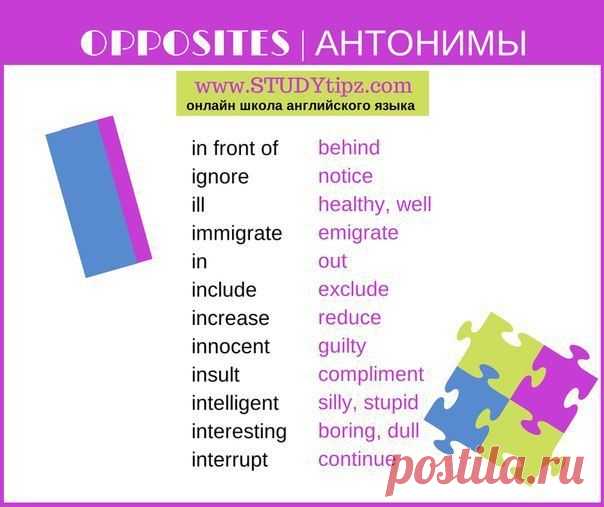 OPPOSITES | АНТОНИМЫ

www.STUDYtipz.com
онлайн школа английского языка

| | |
|---|---|
| in front of | behind |
| ignore | notice |
| ill | healthy, well |
| immigrate | emigrate |
| in | out |
| include | exclude |
| increase | reduce |
| innocent | guilty |
| insult | compliment |
| intelligent | silly, stupid |
| interesting | boring, dull |
| interrupt | continue |

postila.ru